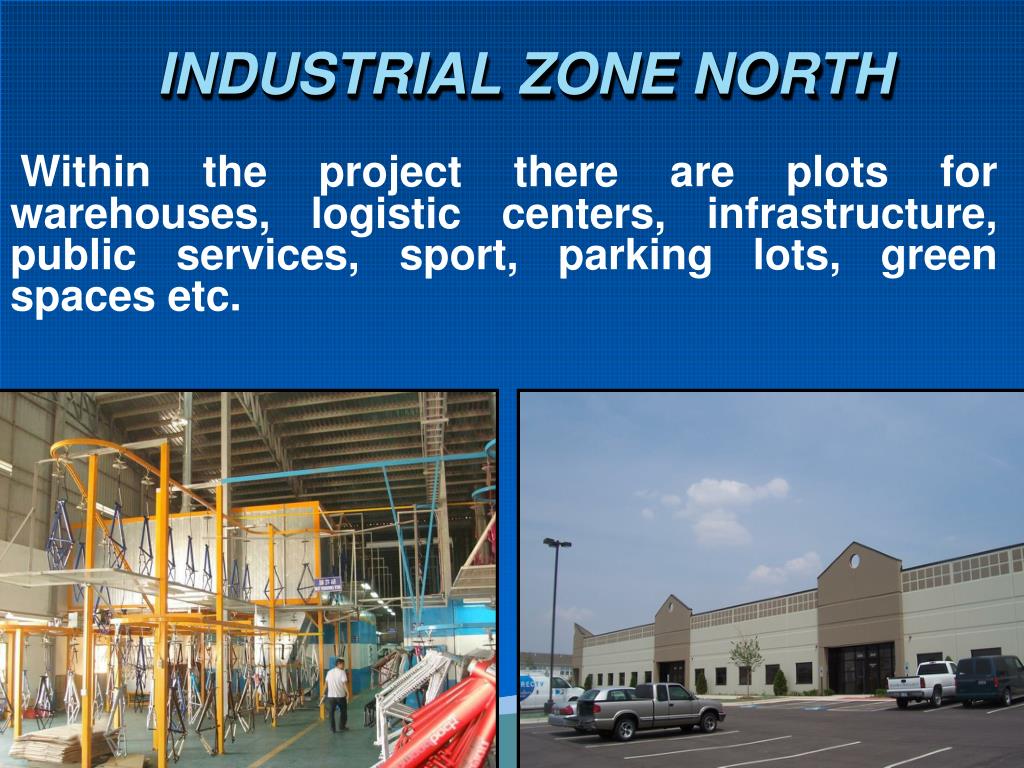 INDUSTRIAL ZONE NORTH

Within the project there are plots for warehouses, logistic centers, infrastructure, public services, sport, parking lots, green spaces etc.